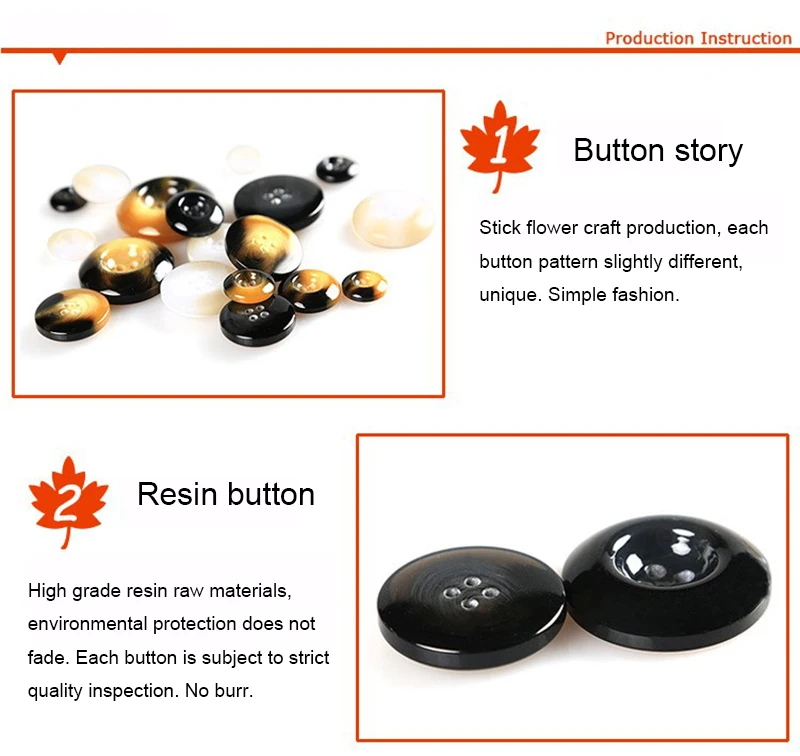 Production Instruction

1

Button story

Stick flower craft production, each button pattern slightly different, unique. Simple fashion.

2

Resin button

High grade resin raw materials, environmental protection does not fade. Each button is subject to strict quality inspection. No burr.